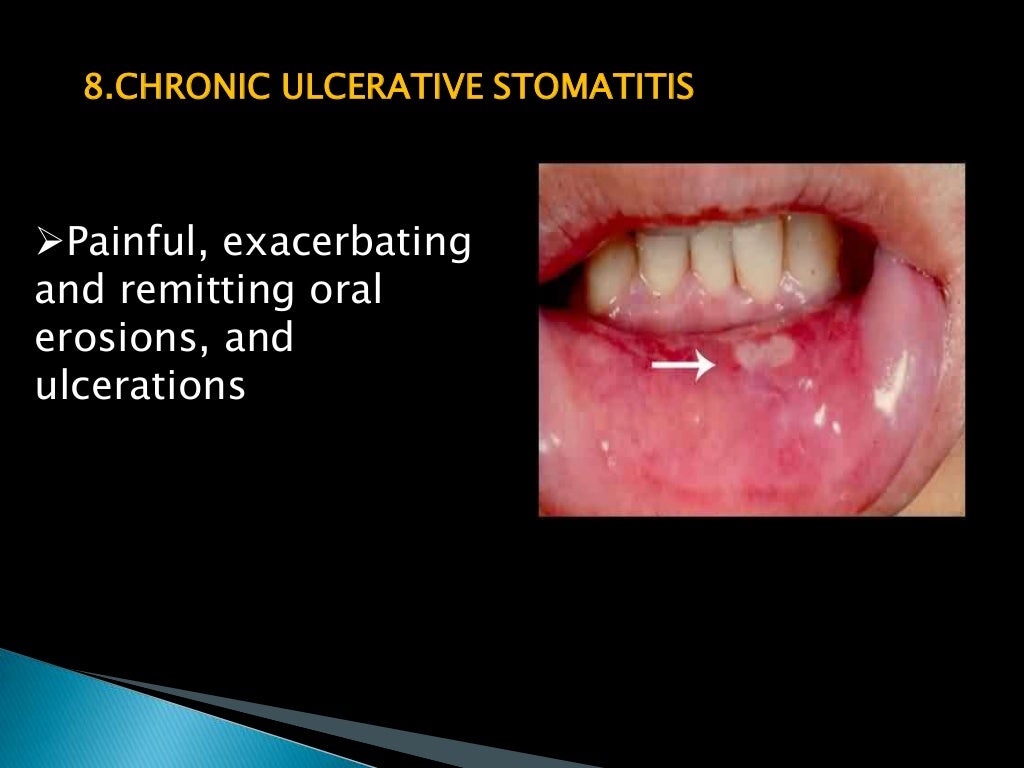 8.CHRONIC ULCERATIVE STOMATITIS

➢Painful, exacerbating and remitting oral erosions, and ulcerations